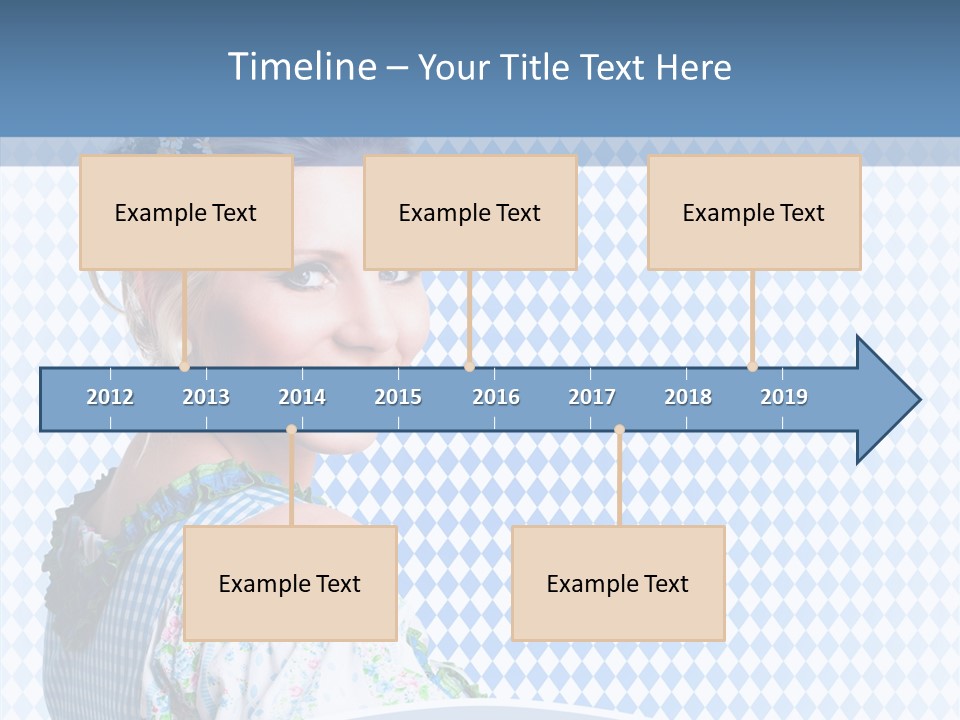 Timeline – Your Title Text Here

Example Text

Example Text

Example Text

2012 2013 2014 2015 2016 2017 2018 2019

Example Text

Example Text